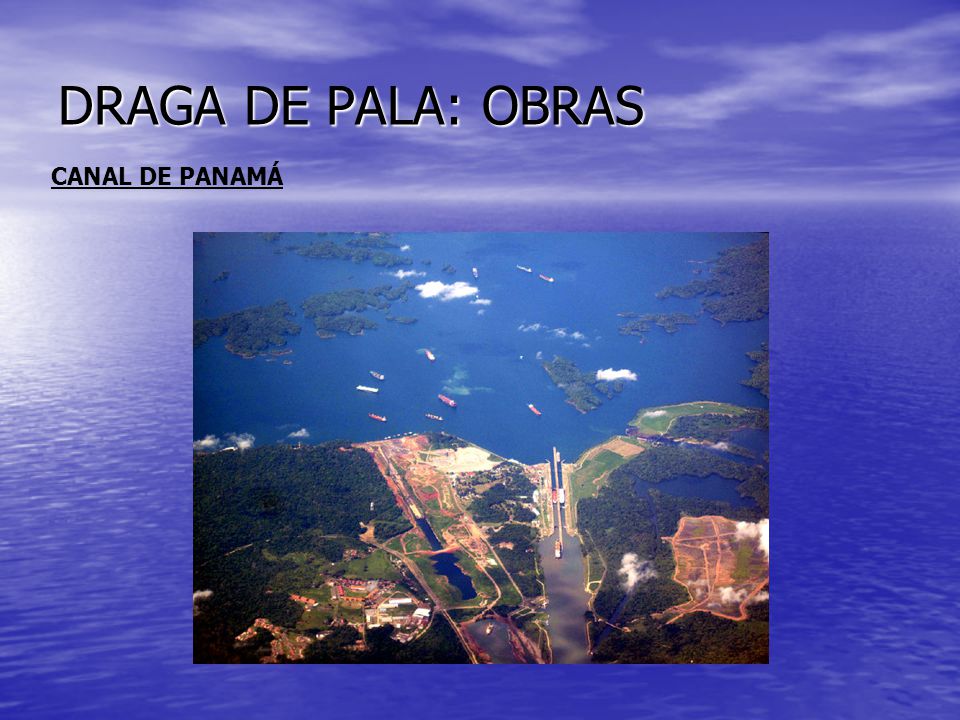 DRAGA DE PALA: OBRAS

CANAL DE PANAMÁ